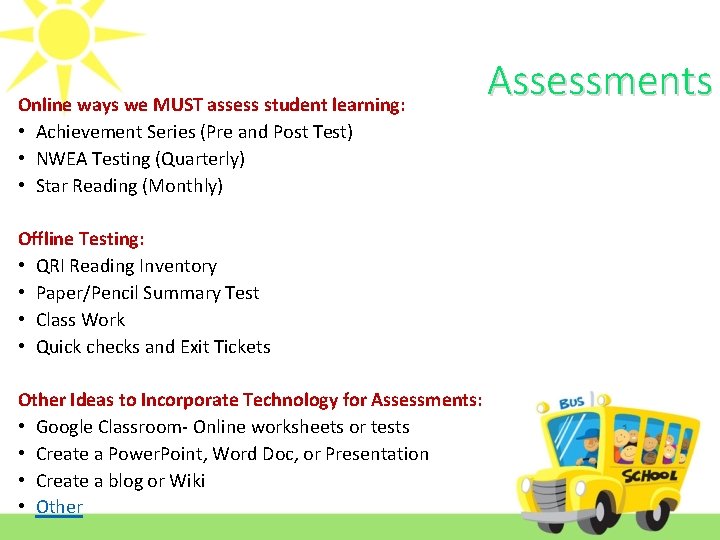 Assessments

Online ways we MUST assess student learning:
• Achievement Series (Pre and Post Test)
• NWEA Testing (Quarterly)
• Star Reading (Monthly)

Offline Testing:
• QRI Reading Inventory
• Paper/Pencil Summary Test
• Class Work
• Quick checks and Exit Tickets

Other Ideas to Incorporate Technology for Assessments:
• Google Classroom- Online worksheets or tests
• Create a PowerPoint, Word Doc, or Presentation
• Create a blog or Wiki
• Other

BUS
SCHOOL